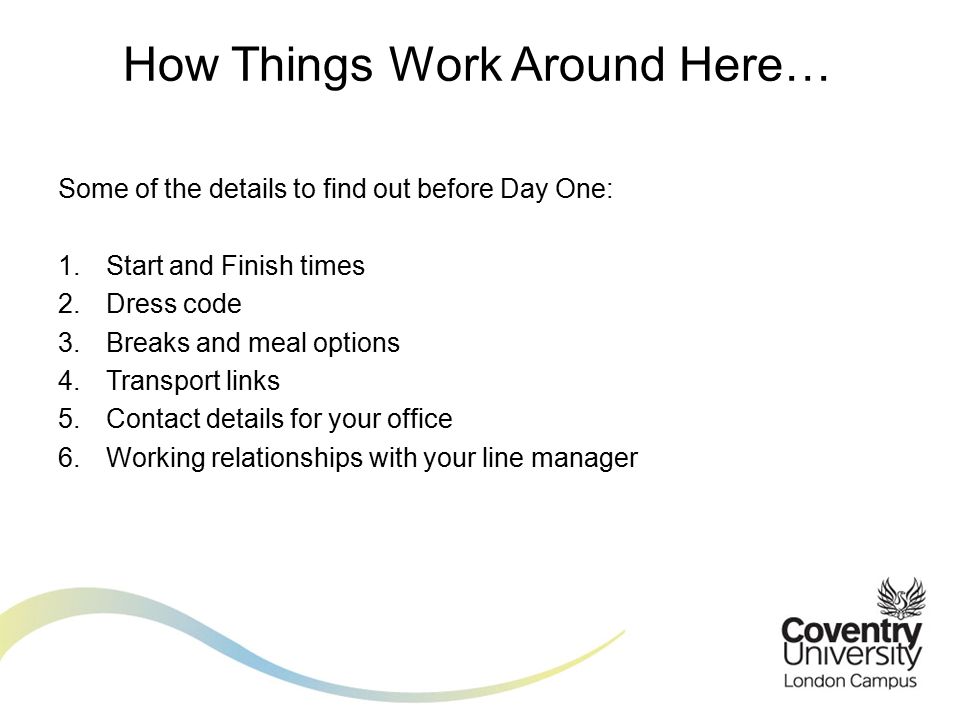 How Things Work Around Here…

Some of the details to find out before Day One:

1. Start and Finish times
2. Dress code
3. Breaks and meal options
4. Transport links
5. Contact details for your office
6. Working relationships with your line manager

Coventry University
London Campus